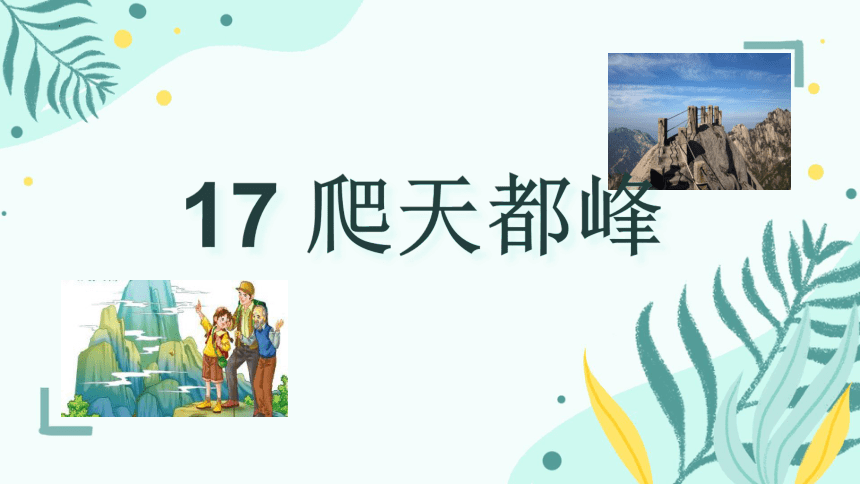 17 爬天都峰